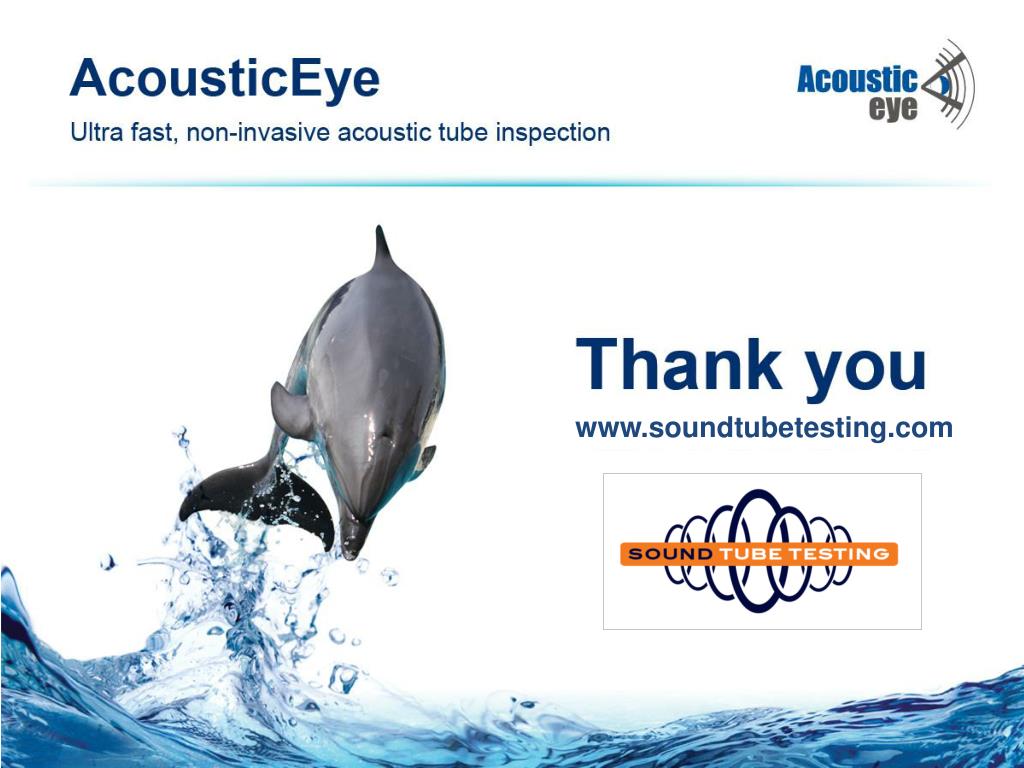 AcousticEye

Ultra fast, non-invasive acoustic tube inspection

Acoustic eye

Thank you

www.soundtubetesting.com

SOUND TUBE TESTING